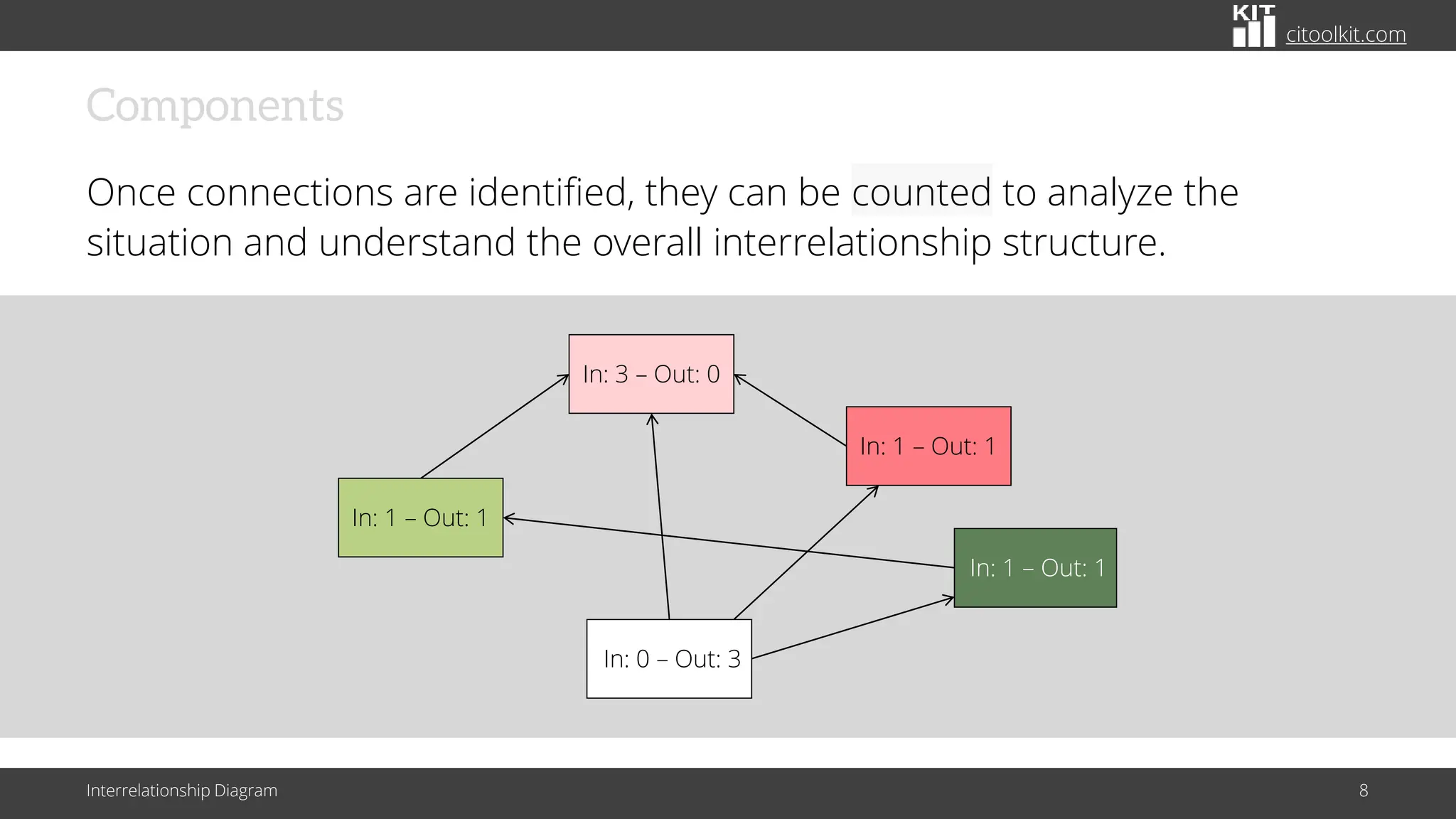 KIT citoolkit.com

Components

Once connections are identified, they can be counted to analyze the situation and understand the overall interrelationship structure.

In: 3 – Out: 0

In: 1 – Out: 1

In: 1 – Out: 1

In: 1 – Out: 1

In: 0 – Out: 3

Interrelationship Diagram

8